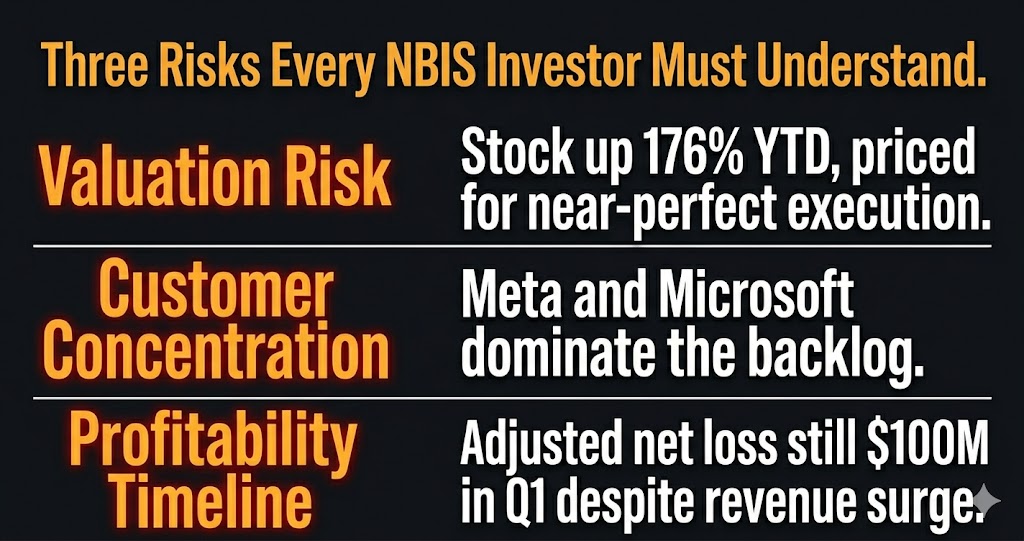 Three Risks Every NBIS Investor Must Understand.

| Valuation Risk | Stock up 176% YTD, priced for near-perfect execution. |
|---|---|
| Customer Concentration | Meta and Microsoft dominate the backlog. |
| Profitability Timeline | Adjusted net loss still \$100M in Q1 despite revenue surge. |